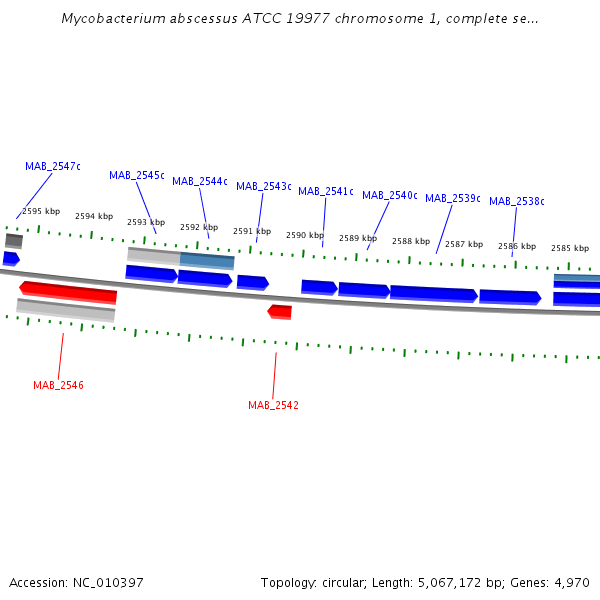 Mycobacterium abscessus ATCC 19977 chromosome 1, complete se...

MAB_2547c
MAB_2545c
MAB_2544c
MAB_2543c
MAB_2541c
MAB_2540c
MAB_2539c
MAB_2538c

2595 kbp
2594 kbp
2593 kbp
2592 kbp
2591 kbp
2590 kbp
2589 kbp
2588 kbp
2587 kbp
2586 kbp
2585 kbp

MAB_2546
MAB_2542

Accession: NC_010397

Topology: circular; Length: 5,067,172 bp; Genes: 4,970